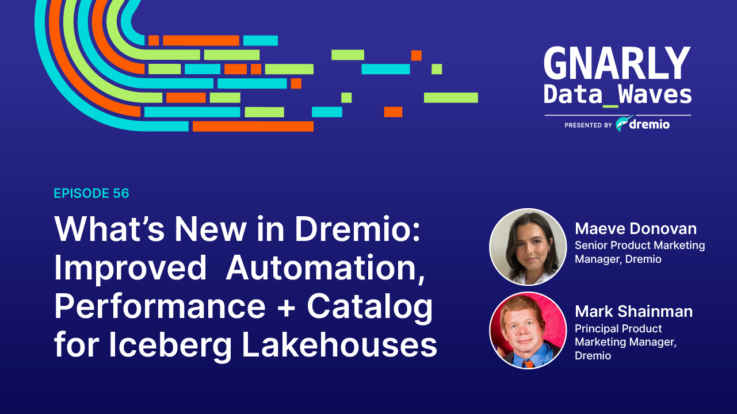 GNARLY
Data_Waves
PRESENTED BY dremio

EPISODE 56

What's New in Dremio: Improved Automation, Performance + Catalog for Iceberg Lakehouses

Maeve Donovan
Senior Product Marketing Manager, Dremio

Mark Shainman
Principal Product Marketing Manager, Dremio